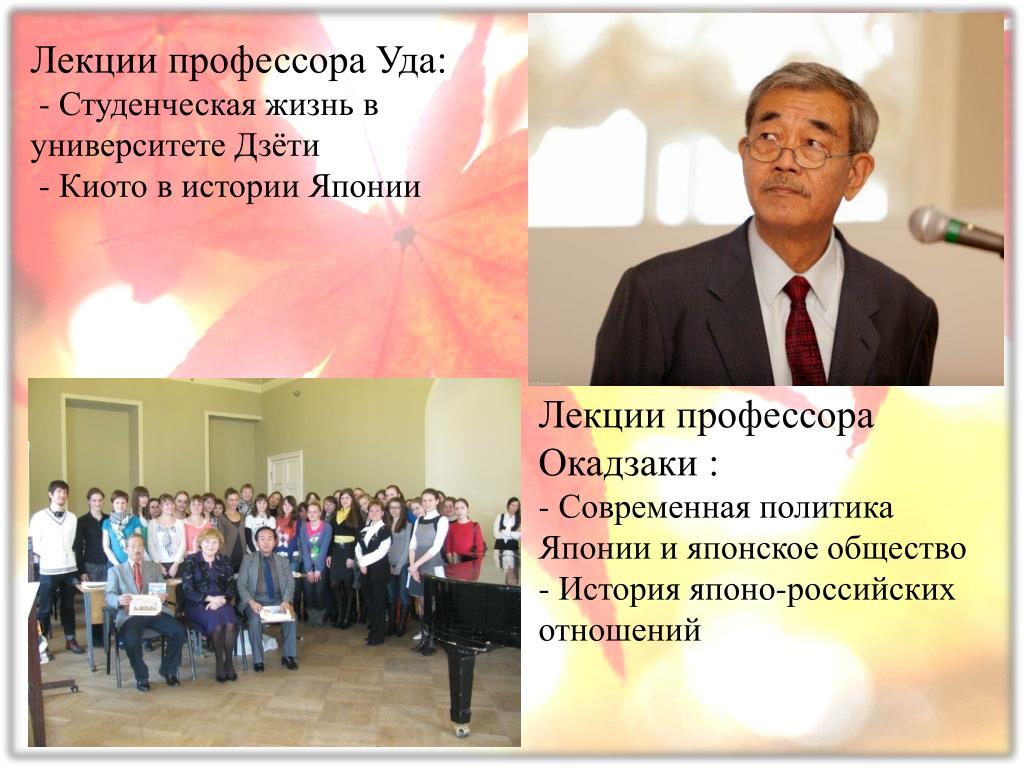 Лекции профессора Уда:
- Студенческая жизнь в университете Дзёти
- Киото в истории Японии

Лекции профессора Окадзаки :
- Современная политика Японии и японское общество
- История японо-российских отношений